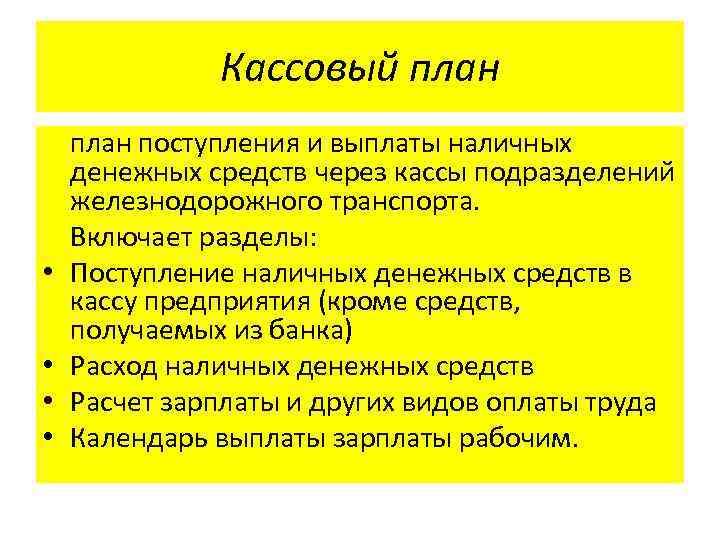 Кассовый план

план поступления и выплаты наличных денежных средств через кассы подразделений железнодорожного транспорта.

Включает разделы:

• Поступление наличных денежных средств в кассу предприятия (кроме средств, получаемых из банка)
• Расход наличных денежных средств
• Расчет зарплаты и других видов оплаты труда
• Календарь выплаты зарплаты рабочим.